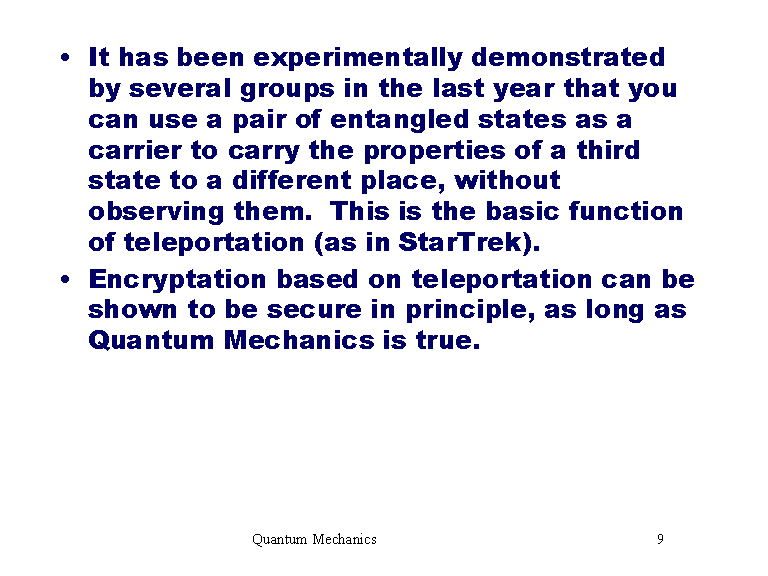 • It has been experimentally demonstrated by several groups in the last year that you can use a pair of entangled states as a carrier to carry the properties of a third state to a different place, without observing them. This is the basic function of teleportation (as in StarTrek).

• Encryptation based on teleportation can be shown to be secure in principle, as long as Quantum Mechanics is true.

Quantum Mechanics

9